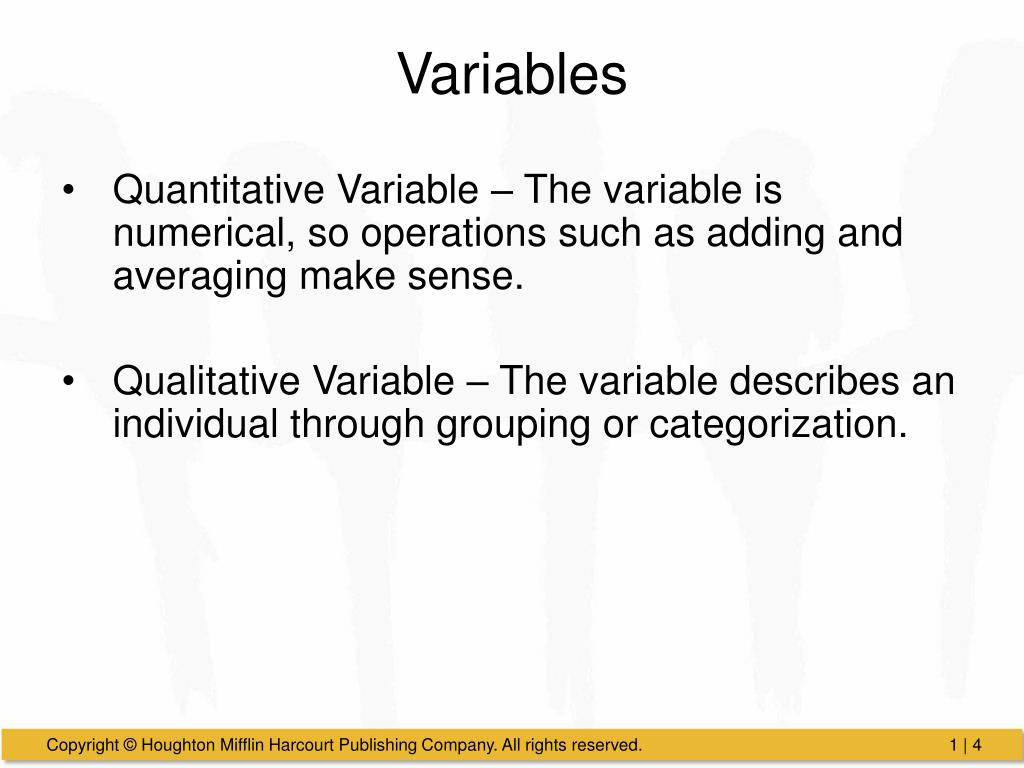 Variables

• Quantitative Variable – The variable is numerical, so operations such as adding and averaging make sense.

• Qualitative Variable – The variable describes an individual through grouping or categorization.

Copyright © Houghton Mifflin Harcourt Publishing Company. All rights reserved.

1 | 4